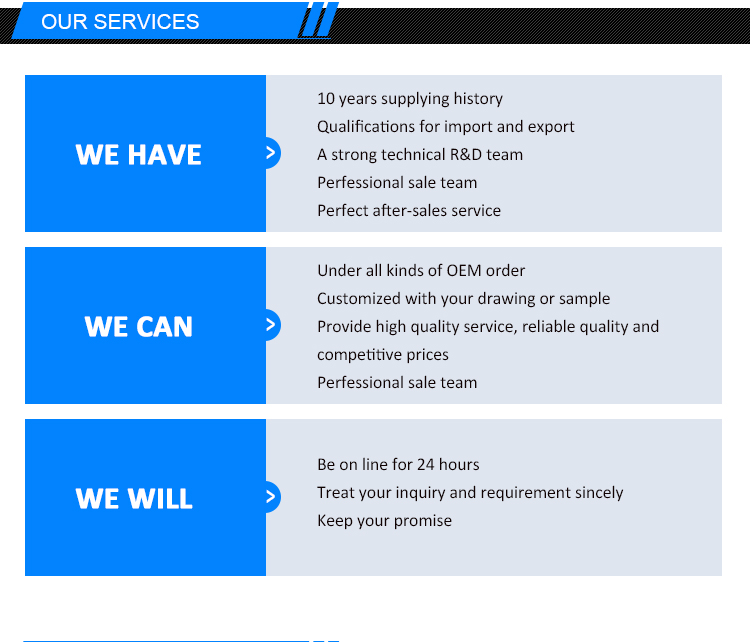 OUR SERVICES

WE HAVE

10 years supplying history
Qualifications for import and export
A strong technical R&D team
Perfessional sale team
Perfect after-sales service

WE CAN

Under all kinds of OEM order
Customized with your drawing or sample
Provide high quality service, reliable quality and competitive prices
Perfessional sale team

WE WILL

Be on line for 24 hours
Treat your inquiry and requirement sincely
Keep your promise